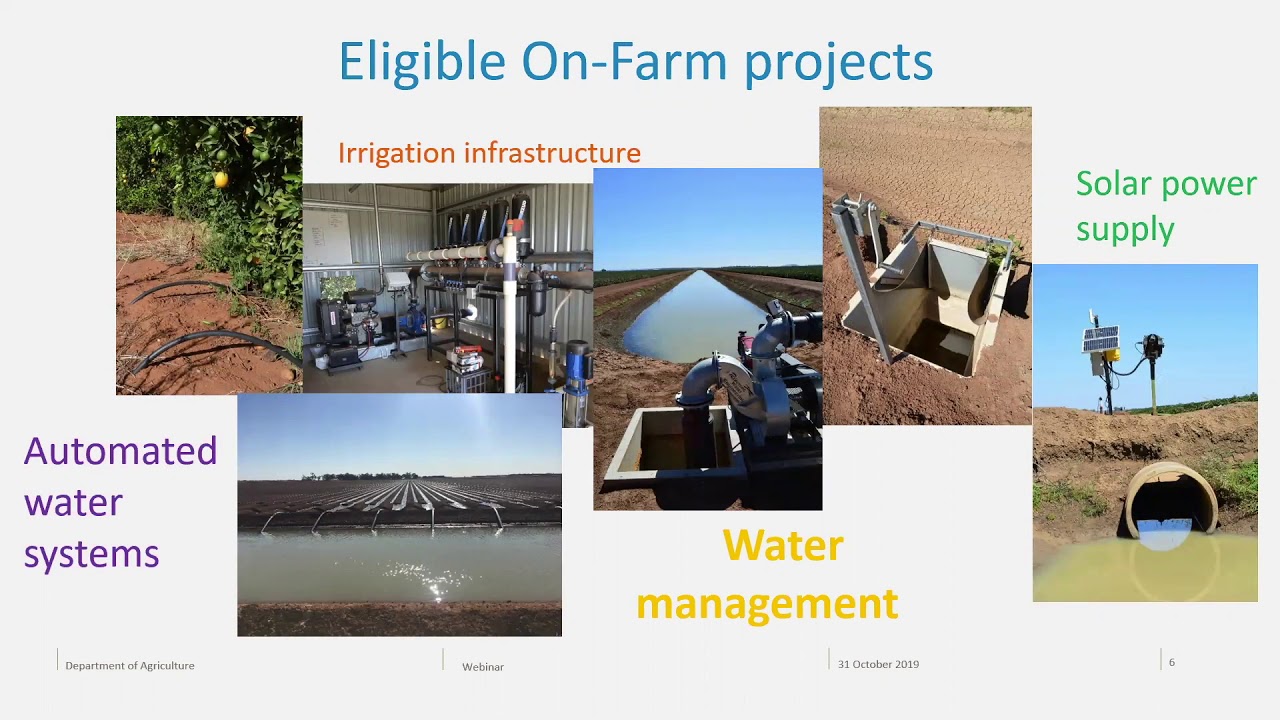 Eligible On-Farm projects

Irrigation infrastructure

Solar power supply

Automated water systems

Water management

Department of Agriculture

Webinar

31 October 2019

6